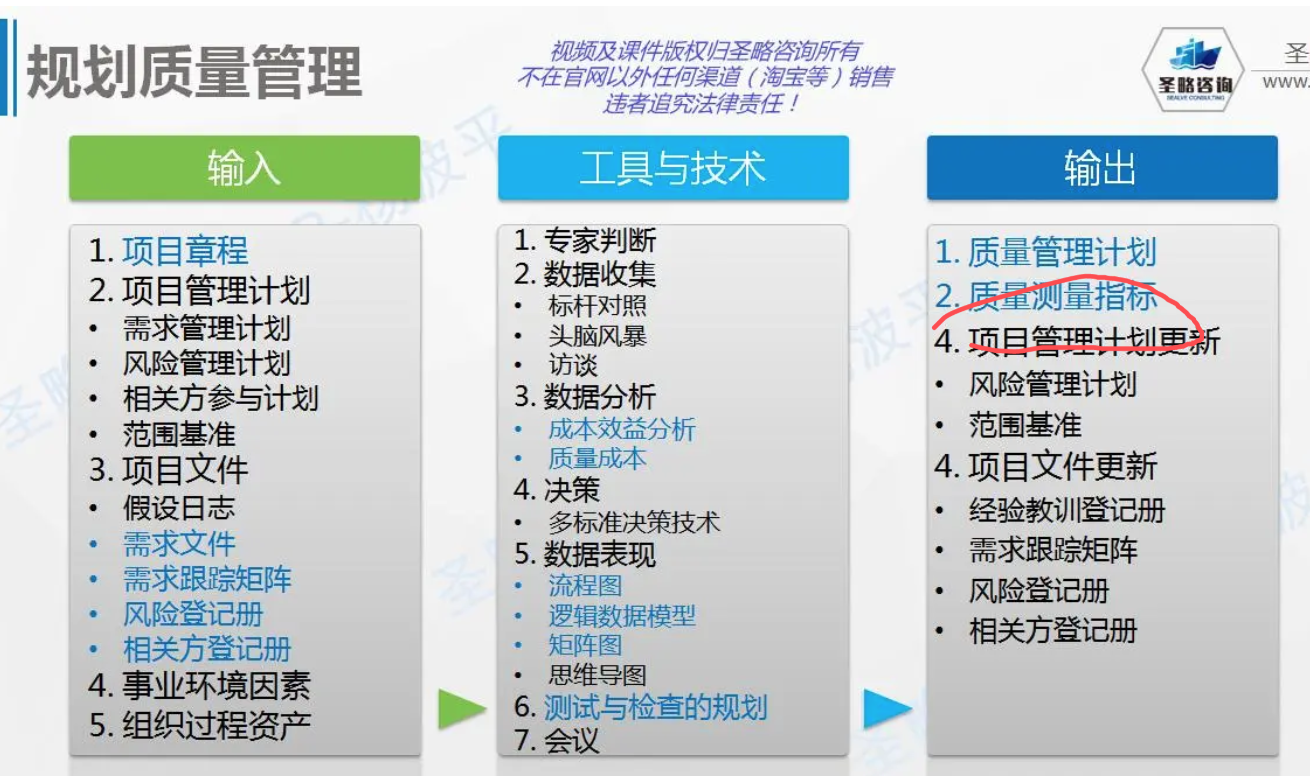 规划质量管理

视频及课件版权归圣略咨询所有
不在官网以外任何渠道（淘宝等）销售
违者追究法律责任！

圣略咨询
SEALVE CONSULTING

圣
www.

输入

1. 项目章程
2. 项目管理计划
• 需求管理计划
• 风险管理计划
• 相关方参与计划
• 范围基准
3. 项目文件
• 假设日志
• 需求文件
• 需求跟踪矩阵
• 风险登记册
• 相关方登记册
4. 事业环境因素
5. 组织过程资产

工具与技术

1. 专家判断
2. 数据收集
• 标杆对照
• 头脑风暴
• 访谈
3. 数据分析
• 成本效益分析
• 质量成本
4. 决策
• 多标准决策技术
5. 数据表现
• 流程图
• 逻辑数据模型
• 矩阵图
• 思维导图
6. 测试与检查的规划
7. 会议

输出

1. 质量管理计划
2. 质量测量指标
4. 项目管理计划更新
• 风险管理计划
• 范围基准
4. 项目文件更新
• 经验教训登记册
• 需求跟踪矩阵
• 风险登记册
• 相关方登记册